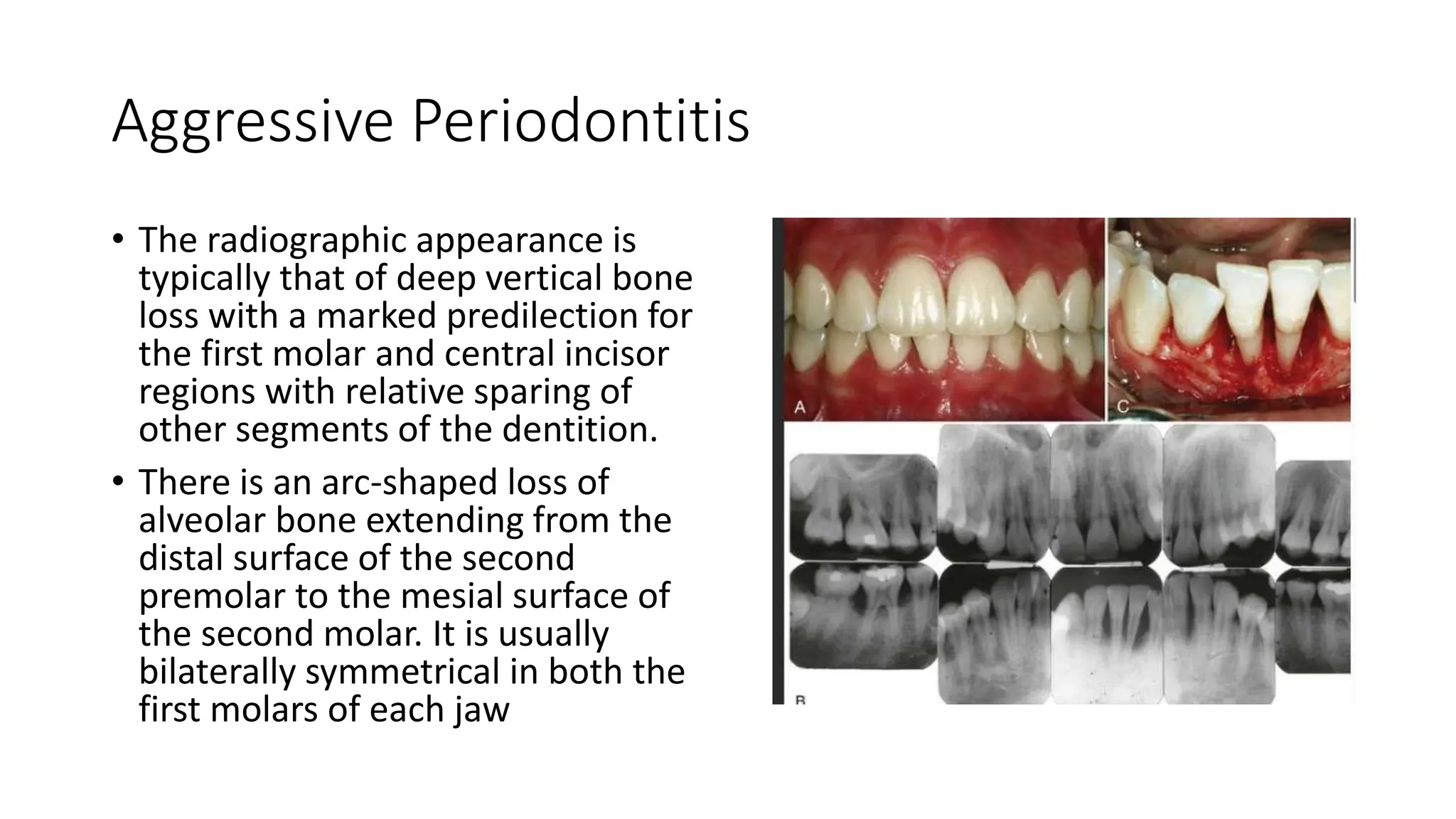 Aggressive Periodontitis

• The radiographic appearance is typically that of deep vertical bone loss with a marked predilection for the first molar and central incisor regions with relative sparing of other segments of the dentition.

• There is an arc-shaped loss of alveolar bone extending from the distal surface of the second premolar to the mesial surface of the second molar. It is usually bilaterally symmetrical in both the first molars of each jaw

A

C

B